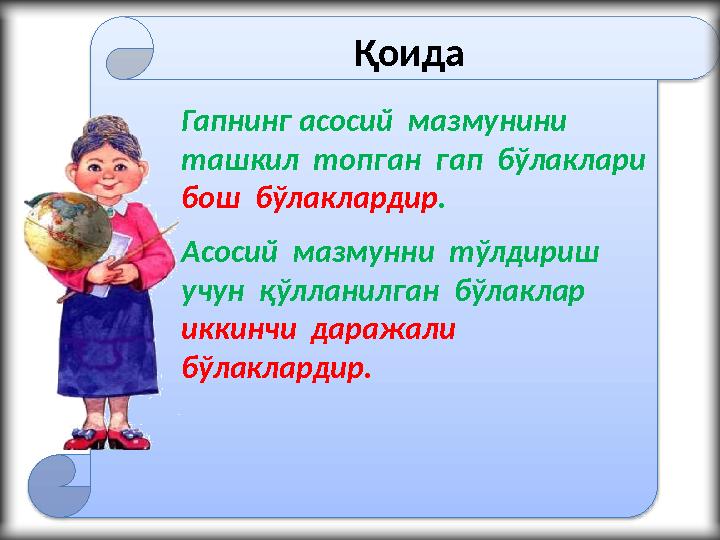 Қоида

Гапнинг асосий мазмунини ташкил топган гап бўлаклари бош бўлаклардир.

Асосий мазмунни тўлдириш учун қўлланилган бўлаклар иккинчи даражали бўлаклардир.